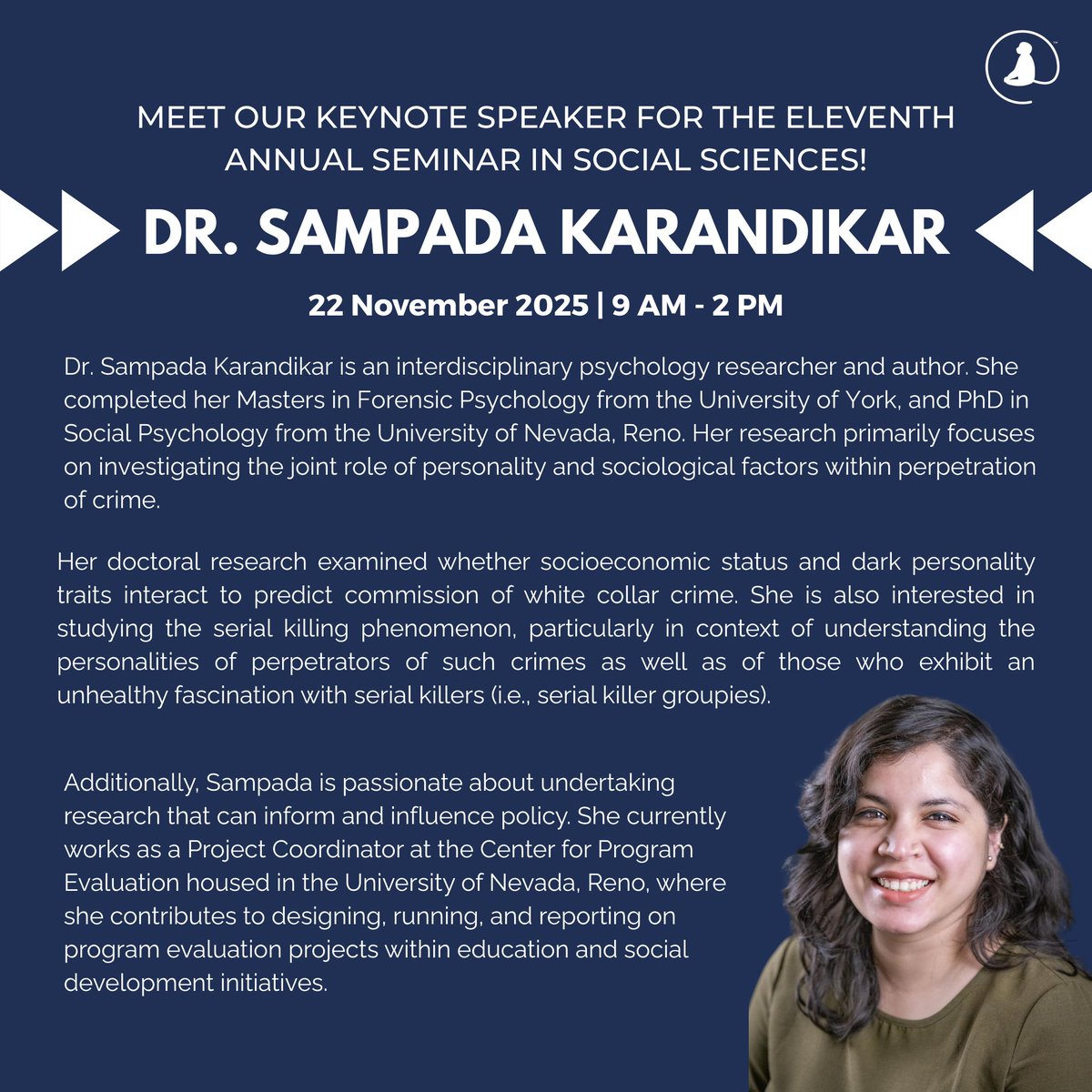 MEET OUR KEYNOTE SPEAKER FOR THE ELEVENTH ANNUAL SEMINAR IN SOCIAL SCIENCES!

DR. SAMPADA KARANDIKAR

22 November 2025 | 9 AM - 2 PM

Dr. Sampada Karandikar is an interdisciplinary psychology researcher and author. She completed her Masters in Forensic Psychology from the University of York, and PhD in Social Psychology from the University of Nevada, Reno. Her research primarily focuses on investigating the joint role of personality and sociological factors within perpetration of crime.

Her doctoral research examined whether socioeconomic status and dark personality traits interact to predict commission of white collar crime. She is also interested in studying the serial killing phenomenon, particularly in context of understanding the personalities of perpetrators of such crimes as well as of those who exhibit an unhealthy fascination with serial killers (i.e., serial killer groupies).

Additionally, Sampada is passionate about undertaking research that can inform and influence policy. She currently works as a Project Coordinator at the Center for Program Evaluation housed in the University of Nevada, Reno, where she contributes to designing, running, and reporting on program evaluation projects within education and social development initiatives.